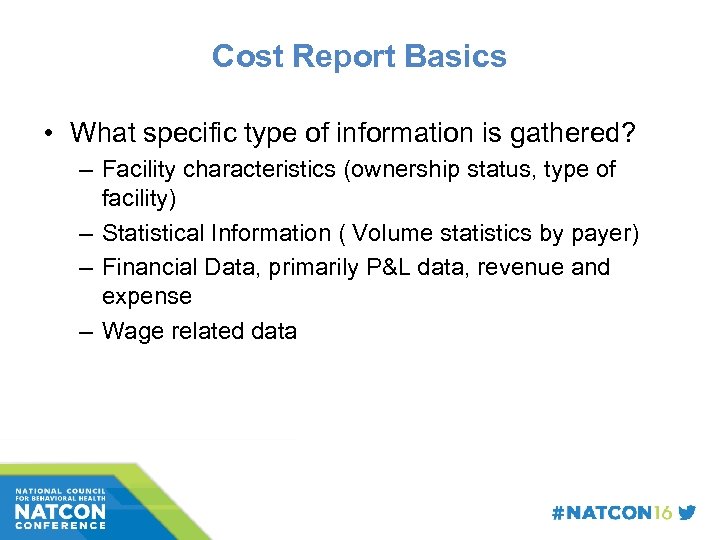 Cost Report Basics

• What specific type of information is gathered?
– Facility characteristics (ownership status, type of facility)
– Statistical Information ( Volume statistics by payer)
– Financial Data, primarily P&L data, revenue and expense
– Wage related data

NATIONAL COUNCIL FOR BEHAVIORAL HEALTH
NATCON
CONFERENCE

#NATCON16